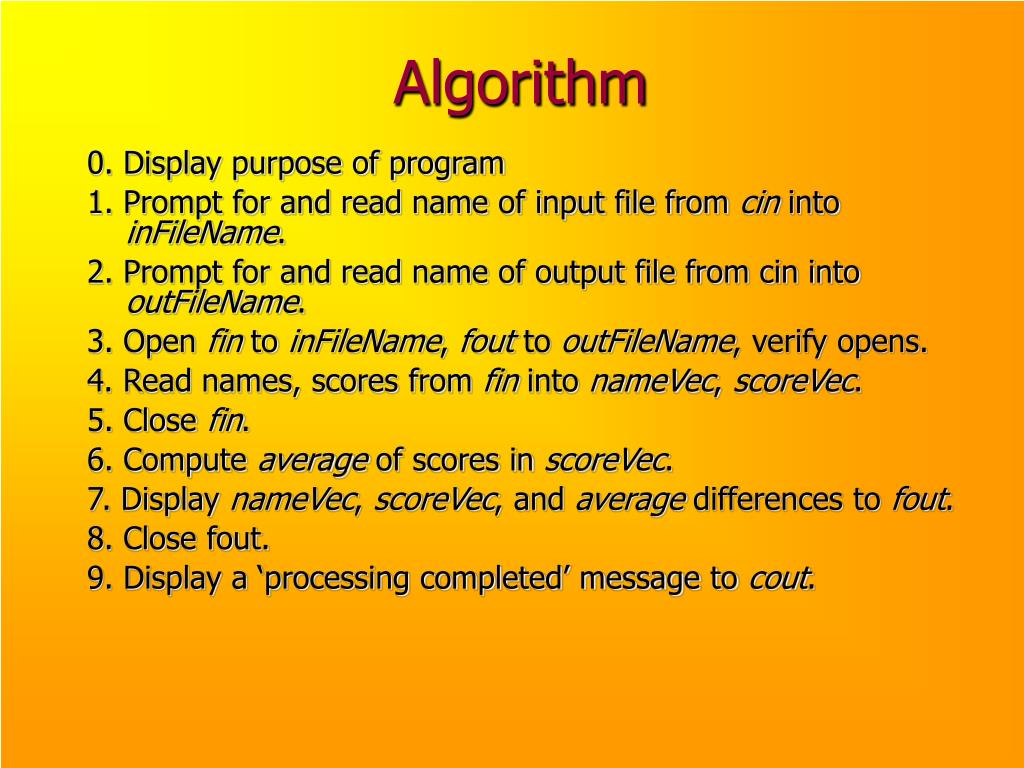 Algorithm

0. Display purpose of program
1. Prompt for and read name of input file from cin into inFileName.
2. Prompt for and read name of output file from cin into outFileName.
3. Open fin to inFileName, fout to outFileName, verify opens.
4. Read names, scores from fin into nameVec, scoreVec.
5. Close fin.
6. Compute average of scores in scoreVec.
7. Display nameVec, scoreVec, and average differences to fout.
8. Close fout.
9. Display a ‘processing completed’ message to cout.